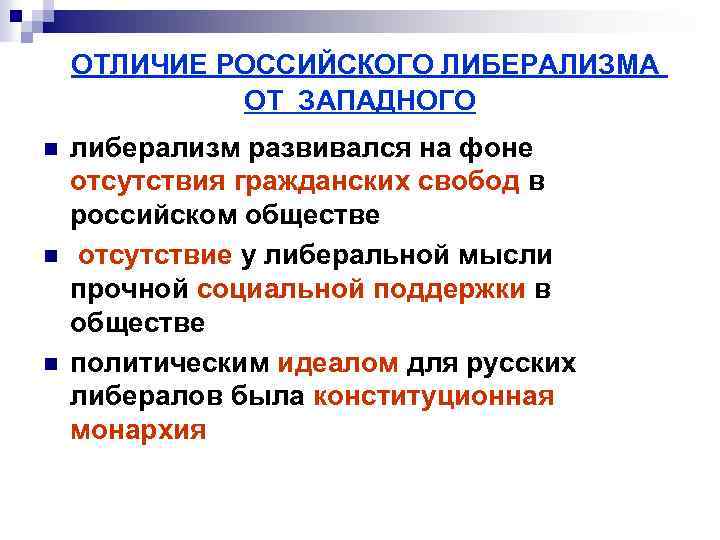 ОТЛИЧИЕ РОССИЙСКОГО ЛИБЕРАЛИЗМА ОТ ЗАПАДНОГО

- либерализм развивался на фоне отсутствия гражданских свобод в российском обществе
- отсутствие у либеральной мысли прочной социальной поддержки в обществе
- политическим идеалом для русских либералов была конституционная монархия